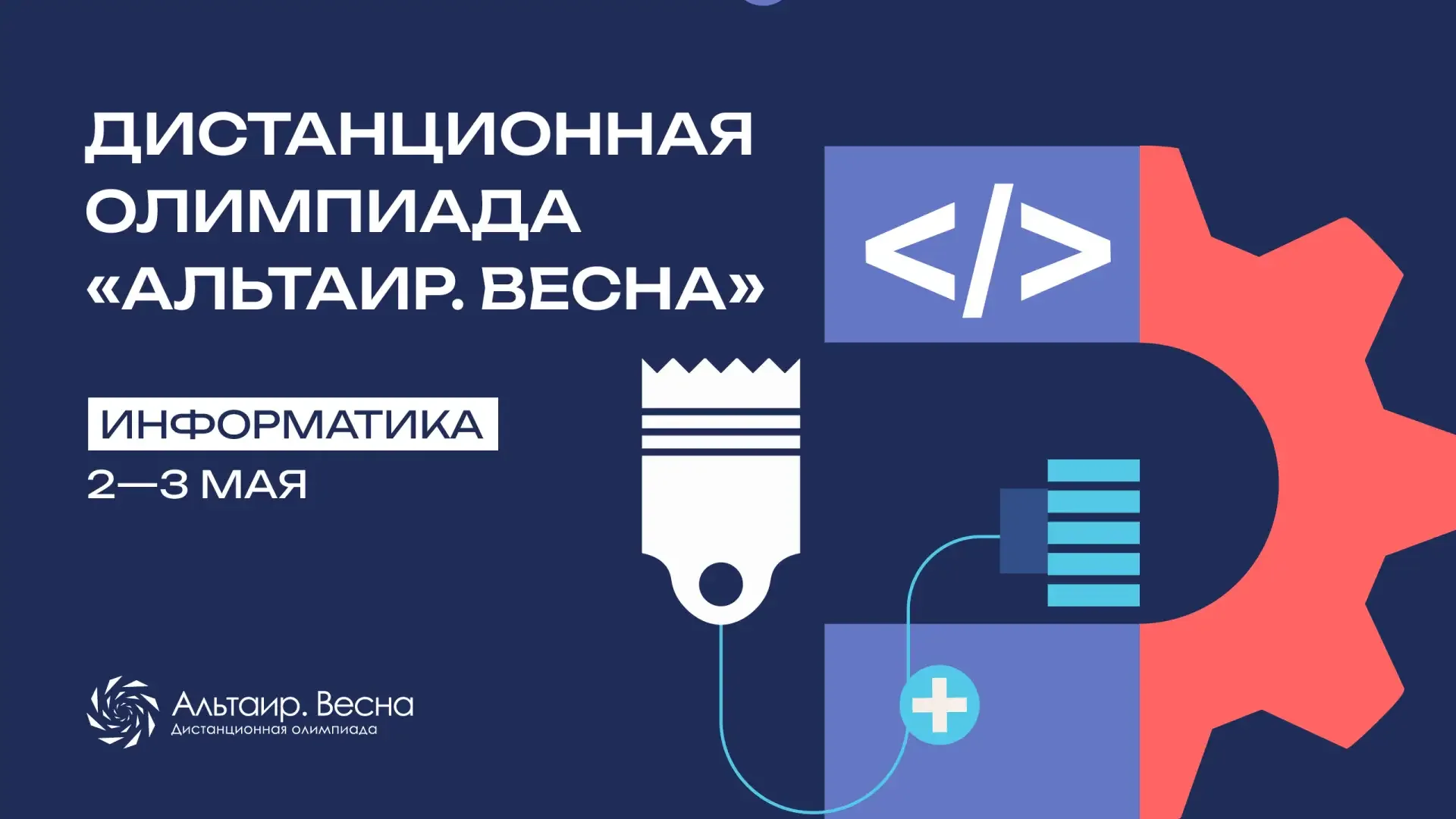 ДИСТАНЦИОННАЯ ОЛИМПИАДА «АЛЬТАИР. ВЕСНА»

ИНФОРМАТИКА

2—3 МАЯ

</>

Альтаир. Весна
Дистанционная олимпиада